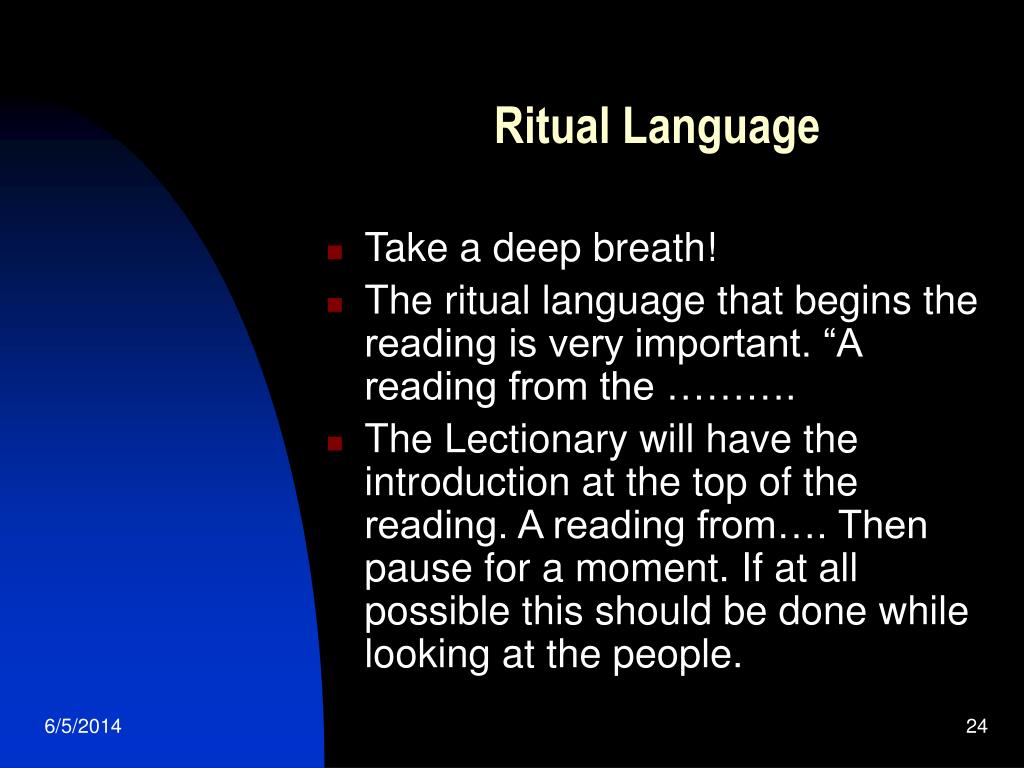 Ritual Language

Take a deep breath!

The ritual language that begins the reading is very important. “A reading from the ……….

The Lectionary will have the introduction at the top of the reading. A reading from…. Then pause for a moment. If at all possible this should be done while looking at the people.

6/5/2014

24